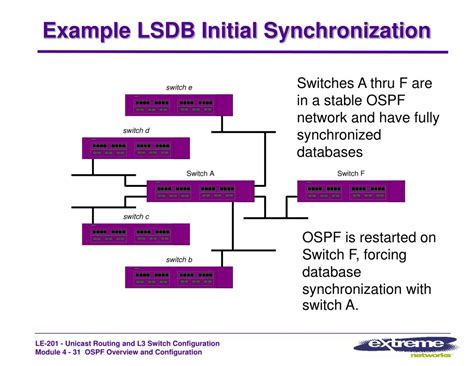 Example LSDB Initial Synchronization

switch e

switch d

Switch A

Switch F

switch c

switch b

Switches A thru F are in a stable OSPF network and have fully synchronized databases

OSPF is restarted on Switch F, forcing database synchronization with switch A.

LE-201 - Unicast Routing and L3 Switch Configuration
Module 4 - 31 OSPF Overview and Configuration

extreme networks